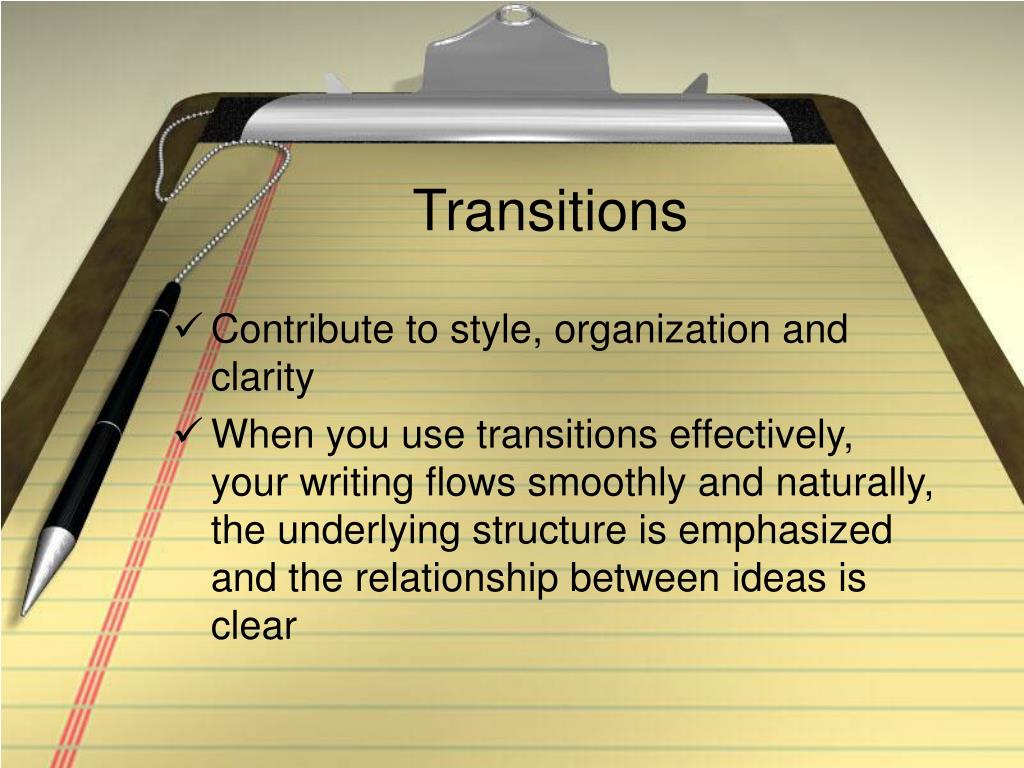 Transitions

✓ Contribute to style, organization and clarity

✓ When you use transitions effectively, your writing flows smoothly and naturally, the underlying structure is emphasized and the relationship between ideas is clear